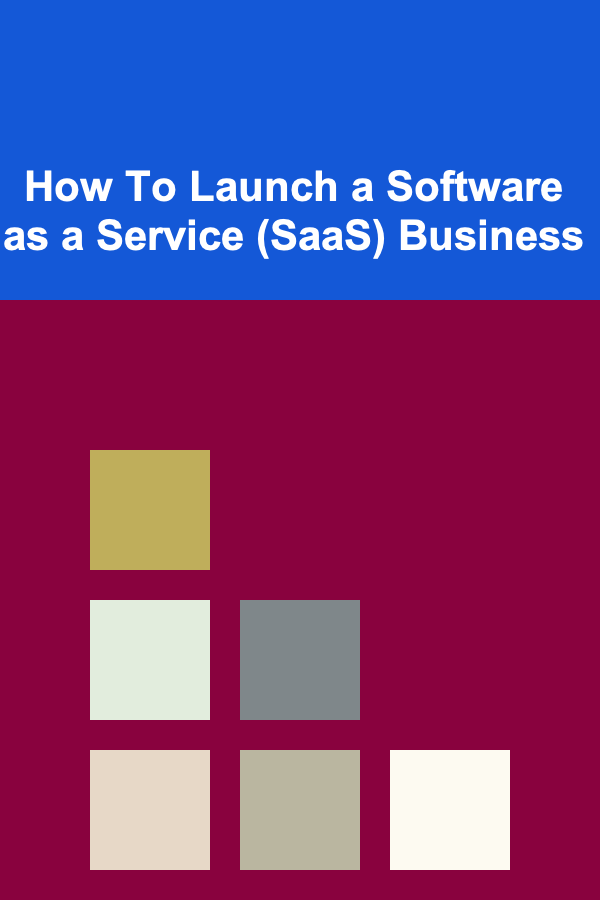 How To Launch a Software as a Service (SaaS) Business